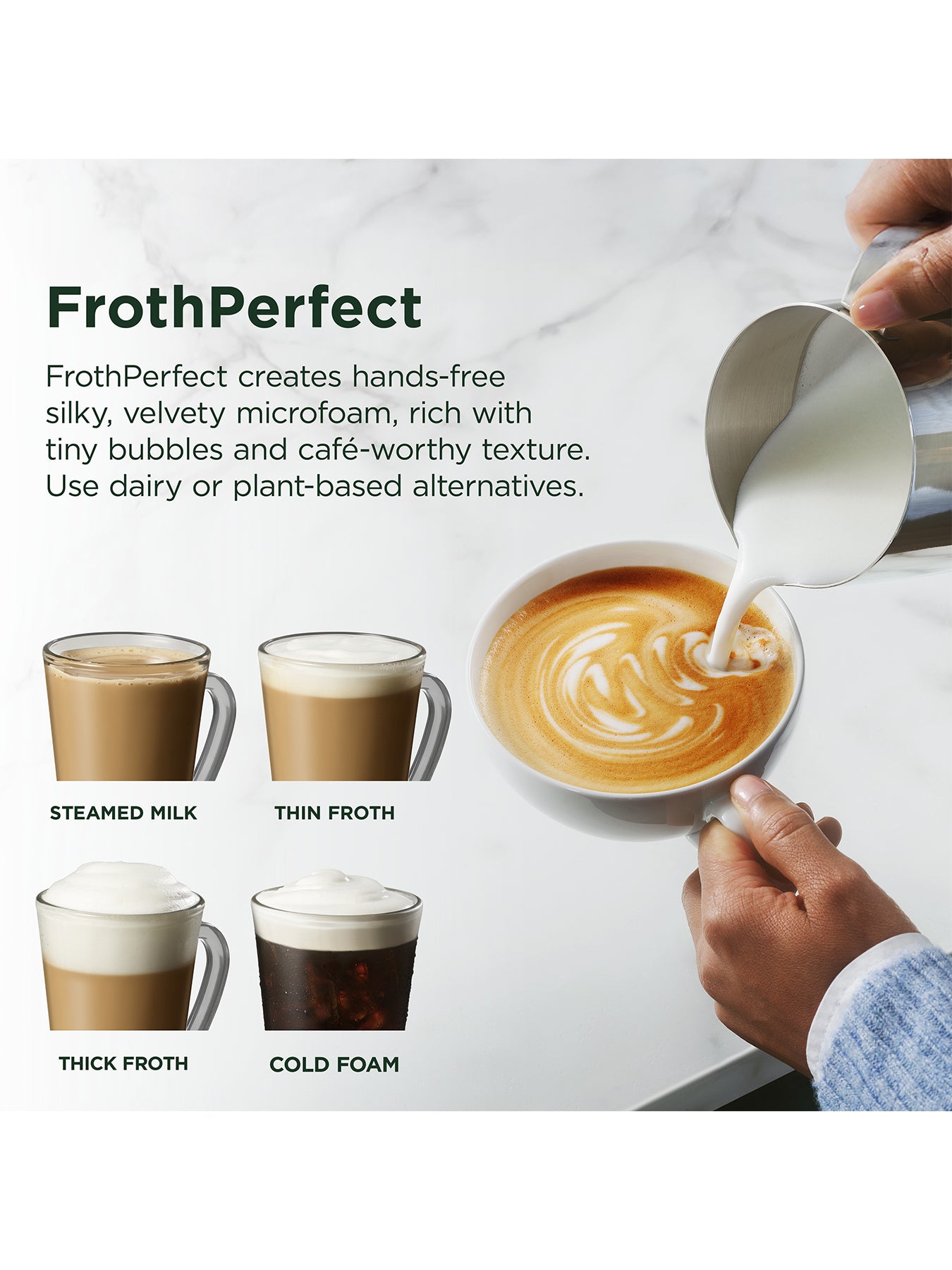 FrothPerfect

FrothPerfect creates hands-free silky, velvety microfoam, rich with tiny bubbles and café-worthy texture. Use dairy or plant-based alternatives.

STEAMED MILK

THIN FROTH

THICK FROTH

COLD FOAM